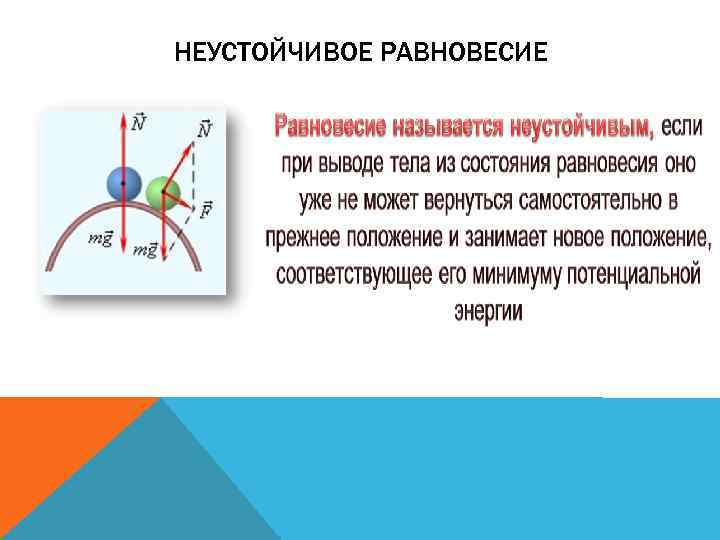 НЕУСТОЙЧИВОЕ РАВНОВЕСИЕ

$\vec{N}$

$\vec{N}$

$\vec{F}$

$m\vec{g}$

$m\vec{g}$

Равновесие называется неустойчивым, если при выводе тела из состояния равновесия оно уже не может вернуться самостоятельно в прежнее положение и занимает новое положение, соответствующее его минимуму потенциальной энергии